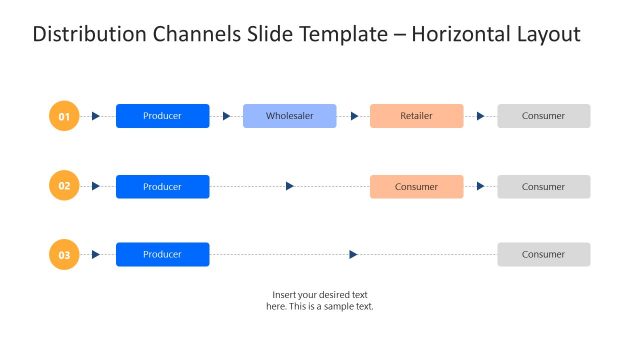 Distribution Channels Slide Template – Horizontal Layout

01 Producer Wholesaler Retailer Consumer

02 Producer Consumer Consumer

03 Producer Consumer

Insert your desired text here. This is a sample text.